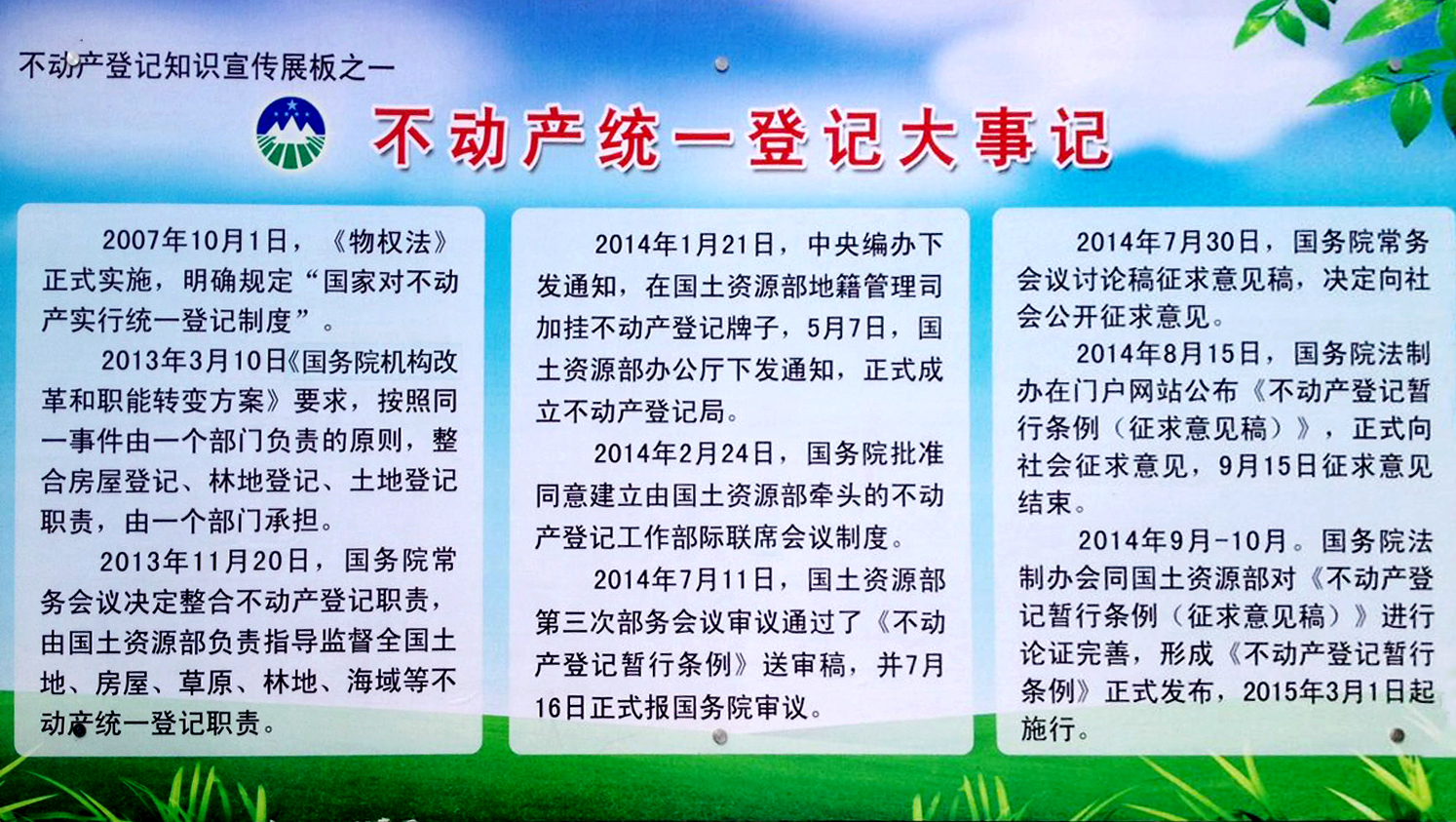 不动产登记知识宣传展板之一

不动产统一登记大事记

2007年10月1日，《物权法》正式实施，明确规定“国家对不动产实行统一登记制度”。

2013年3月10日《国务院机构改革和职能转变方案》要求，按照同一事件由一个部门负责的原则，整合房屋登记、林地登记、土地登记职责，由一个部门承担。

2013年11月20日，国务院常务会议决定整合不动产登记职责，由国土资源部负责指导监督全国土地、房屋、草原、林地、海域等不动产统一登记职责。

2014年1月21日，中央编办下发通知，在国土资源部地籍管理司加挂不动产登记牌子，5月7日，国土资源部办公厅下发通知，正式成立不动产登记局。

2014年2月24日，国务院批准同意建立由国土资源部牵头的不动产登记工作部际联席会议制度。

2014年7月11日，国土资源部第三次部务会议审议通过了《不动产登记暂行条例》送审稿，并7月16日正式报国务院审议。

2014年7月30日，国务院常务会议讨论稿征求意见稿，决定向社会公开征求意见。

2014年8月15日，国务院法制办在门户网站公布《不动产登记暂行条例（征求意见稿）》，正式向社会征求意见，9月15日征求意见结束。

2014年9月-10月。国务院法制办会同国土资源部对《不动产登记暂行条例（征求意见稿）》进行论证完善，形成《不动产登记暂行条例》正式发布，2015年3月1日起施行。